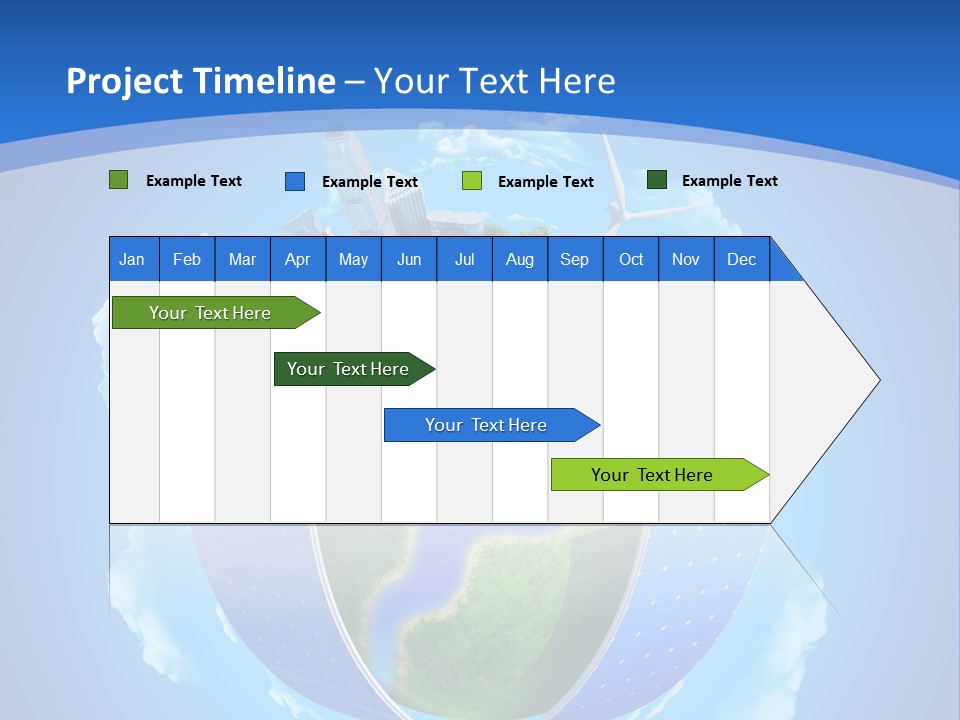 Project Timeline – Your Text Here

Example Text
Example Text
Example Text
Example Text

| Jan | Feb | Mar | Apr | May | Jun | Jul | Aug | Sep | Oct | Nov | Dec |
|---|---|---|---|---|---|---|---|---|---|---|---|

Your Text Here
Your Text Here
Your Text Here
Your Text Here